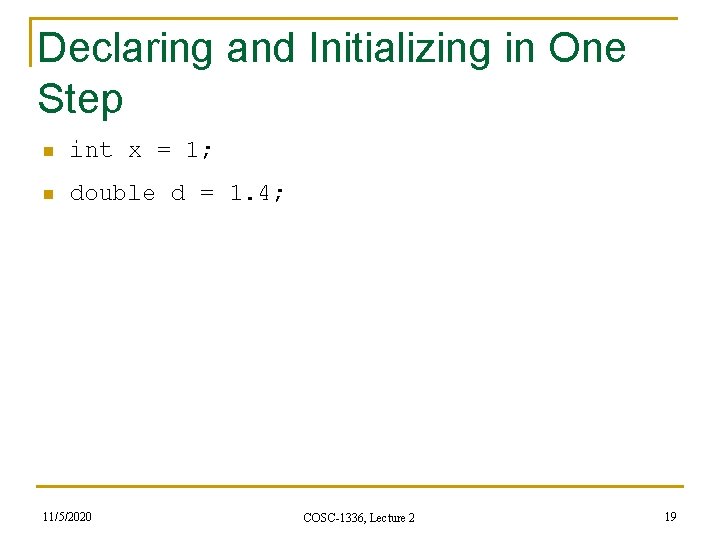 Declaring and Initializing in One Step

int x = 1;

double d = 1.4;

11/5/2020

COSC-1336, Lecture 2

19